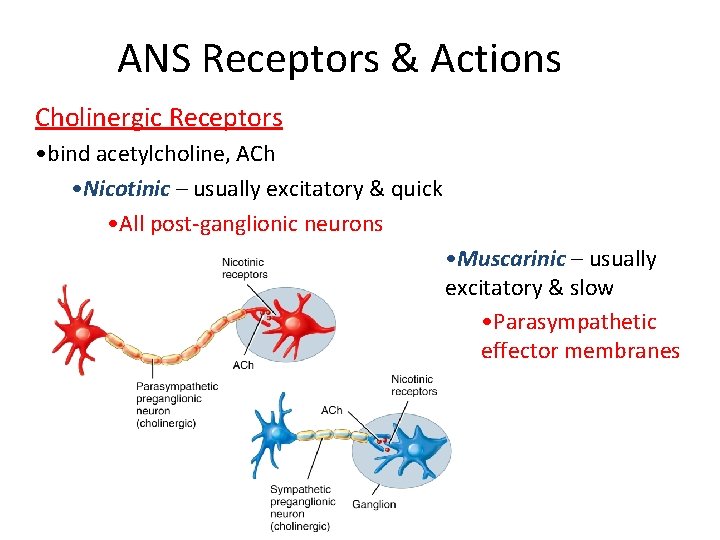 ANS Receptors & Actions

Cholinergic Receptors

•bind acetylcholine, ACh

•Nicotinic – usually excitatory & quick

•All post-ganglionic neurons

•Muscarinic – usually excitatory & slow

•Parasympathetic effector membranes

Nicotinic receptors

ACh

Parasympathetic preganglionic neuron (cholinergic)

Nicotinic receptors

ACh

Sympathetic preganglionic neuron (cholinergic)

Ganglion